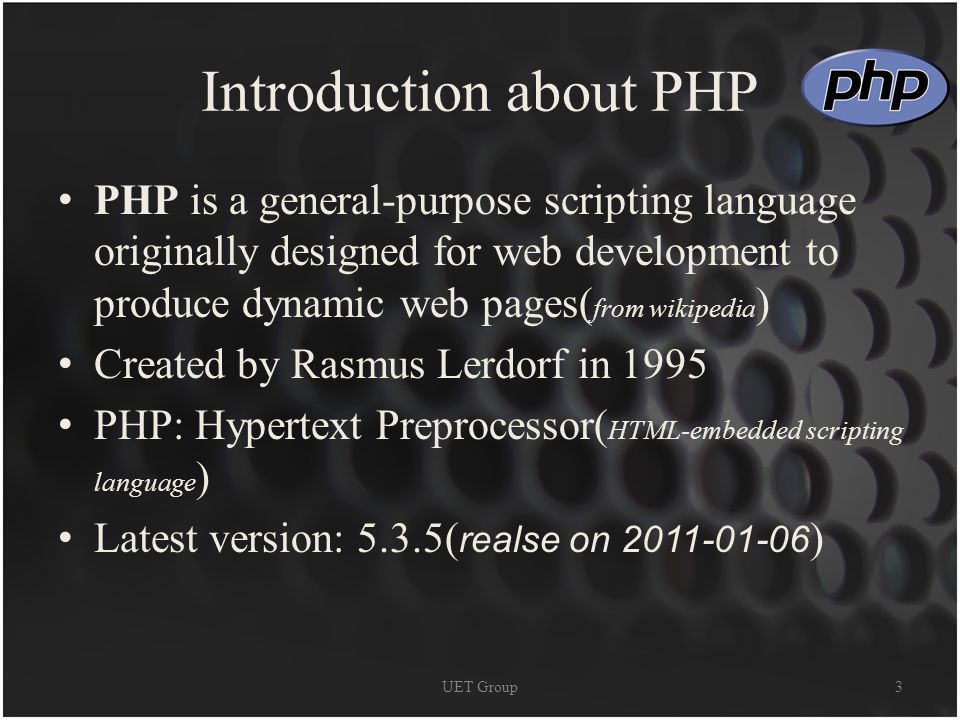 Introduction about PHP

php

• PHP is a general-purpose scripting language originally designed for web development to produce dynamic web pages(from wikipedia)
• Created by Rasmus Lerdorf in 1995
• PHP: Hypertext Preprocessor(HTML-embedded scripting language)
• Latest version: 5.3.5(realse on 2011-01-06)

UET Group

3